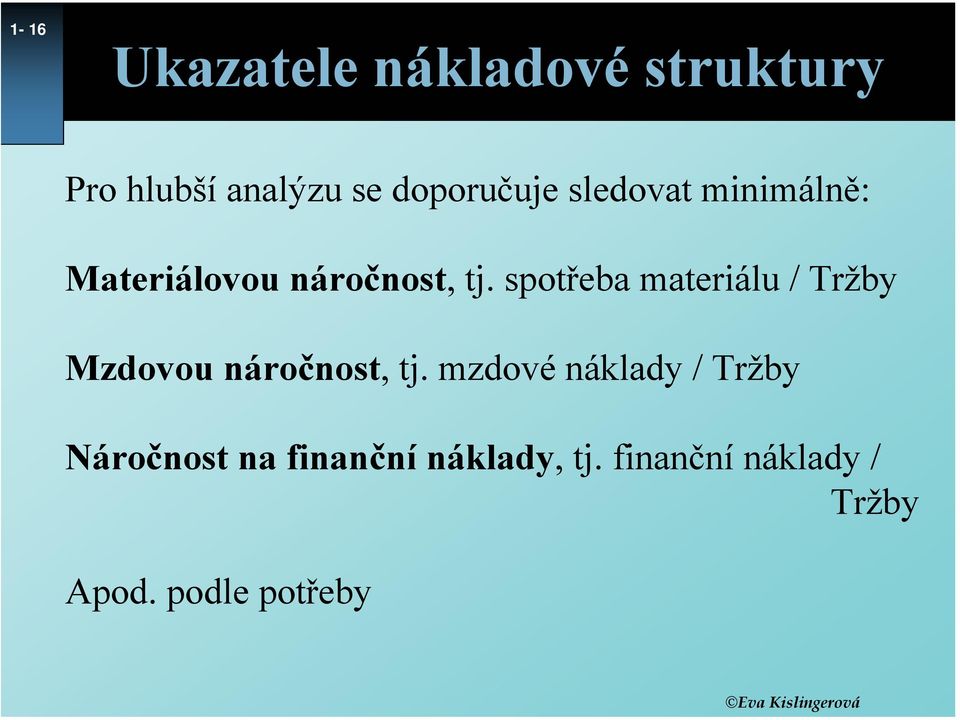 1- 16

Ukazatele nákladové struktury

Pro hlubší analýzu se doporučuje sledovat minimálně:

Materiálovou náročnost, tj. spotřeba materiálu / Tržby

Mzdovou náročnost, tj. mzdové náklady / Tržby

Náročnost na finanční náklady, tj. finanční náklady / Tržby

Apod. podle potřeby

©Eva Kislingerová